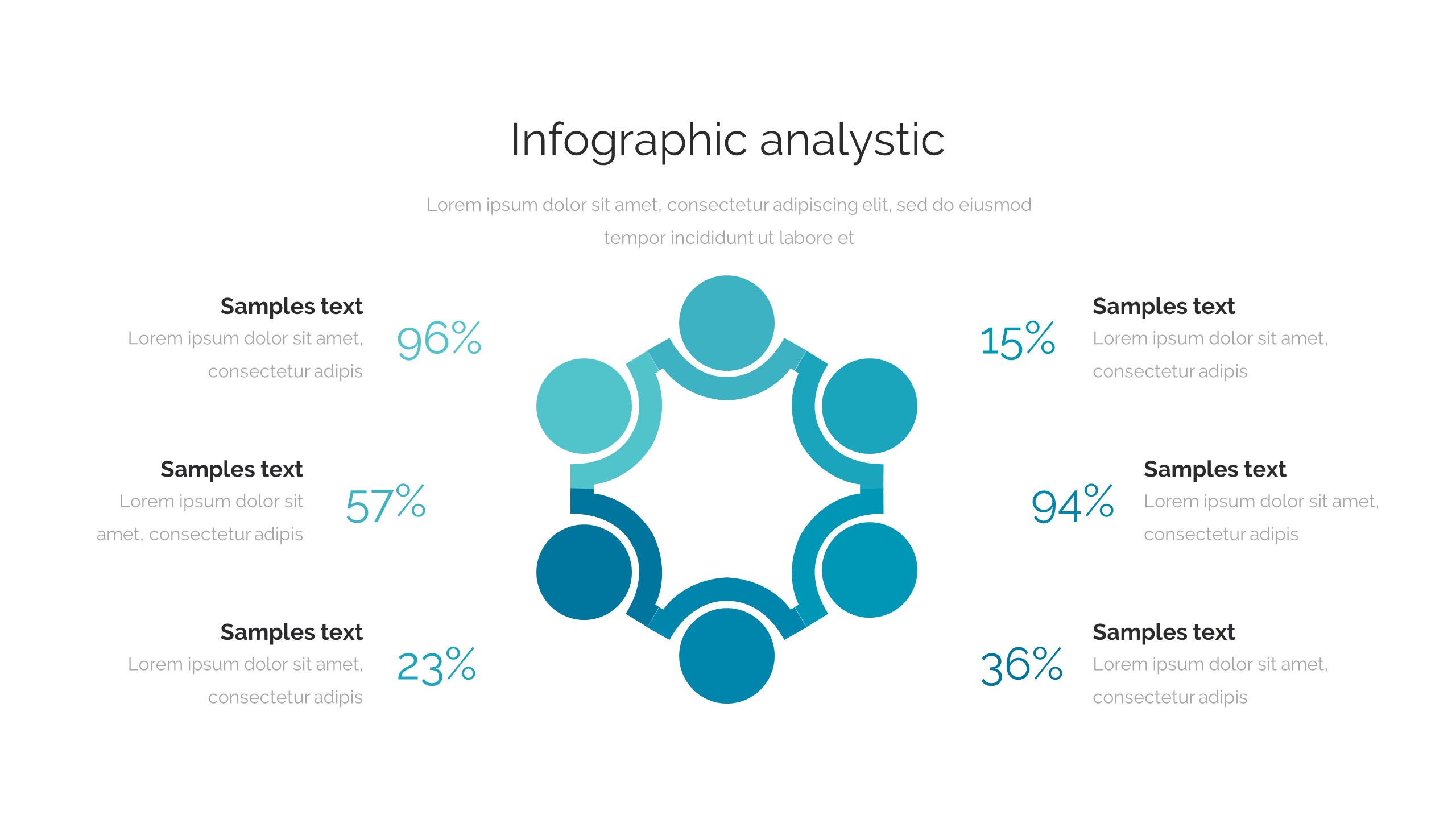 Infographic analystic

Lorem ipsum dolor sit amet, consectetur adipiscing elit, sed do eiusmod tempor incididunt ut labore et

Samples text
Lorem ipsum dolor sit amet, consectetur adipis

96%

Samples text
Lorem ipsum dolor sit amet, consectetur adipis

57%

Samples text
Lorem ipsum dolor sit amet, consectetur adipis

23%

15%

Samples text
Lorem ipsum dolor sit amet, consectetur adipis

94%

Samples text
Lorem ipsum dolor sit amet, consectetur adipis

36%

Samples text
Lorem ipsum dolor sit amet, consectetur adipis